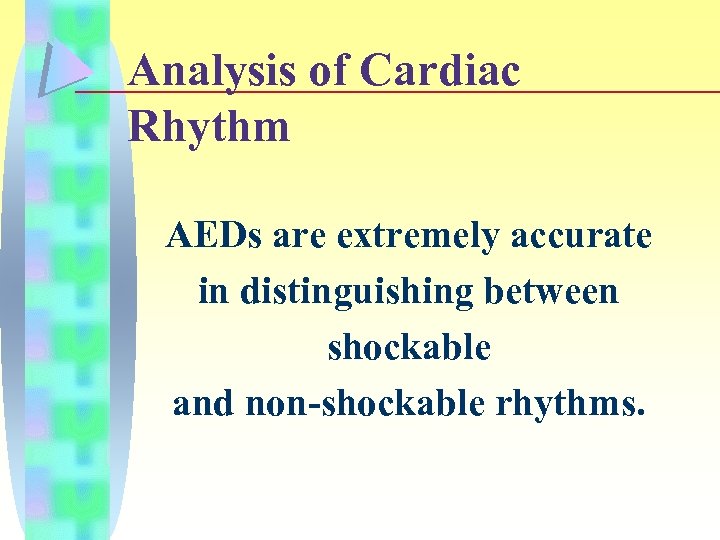 Analysis of Cardiac Rhythm

AEDs are extremely accurate in distinguishing between shockable and non-shockable rhythms.